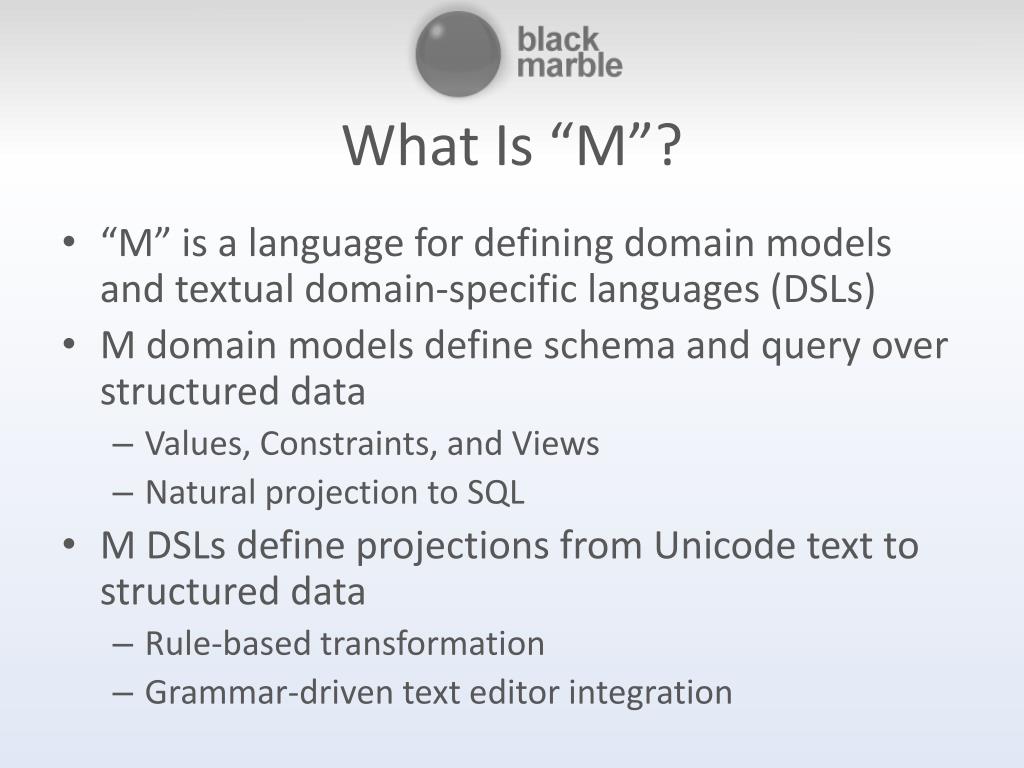 black marble

What Is “M”?

• “M” is a language for defining domain models and textual domain-specific languages (DSLs)
• M domain models define schema and query over structured data
– Values, Constraints, and Views
– Natural projection to SQL
• M DSLs define projections from Unicode text to structured data
– Rule-based transformation
– Grammar-driven text editor integration